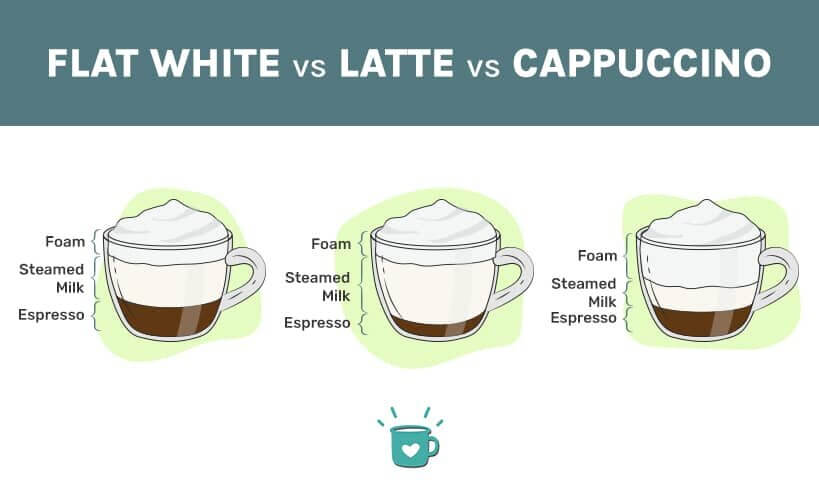 FLAT WHITE vs LATTE vs CAPPUCCINO

Foam
Steamed Milk
Espresso

Foam
Steamed Milk
Espresso

Foam
Steamed Milk
Espresso